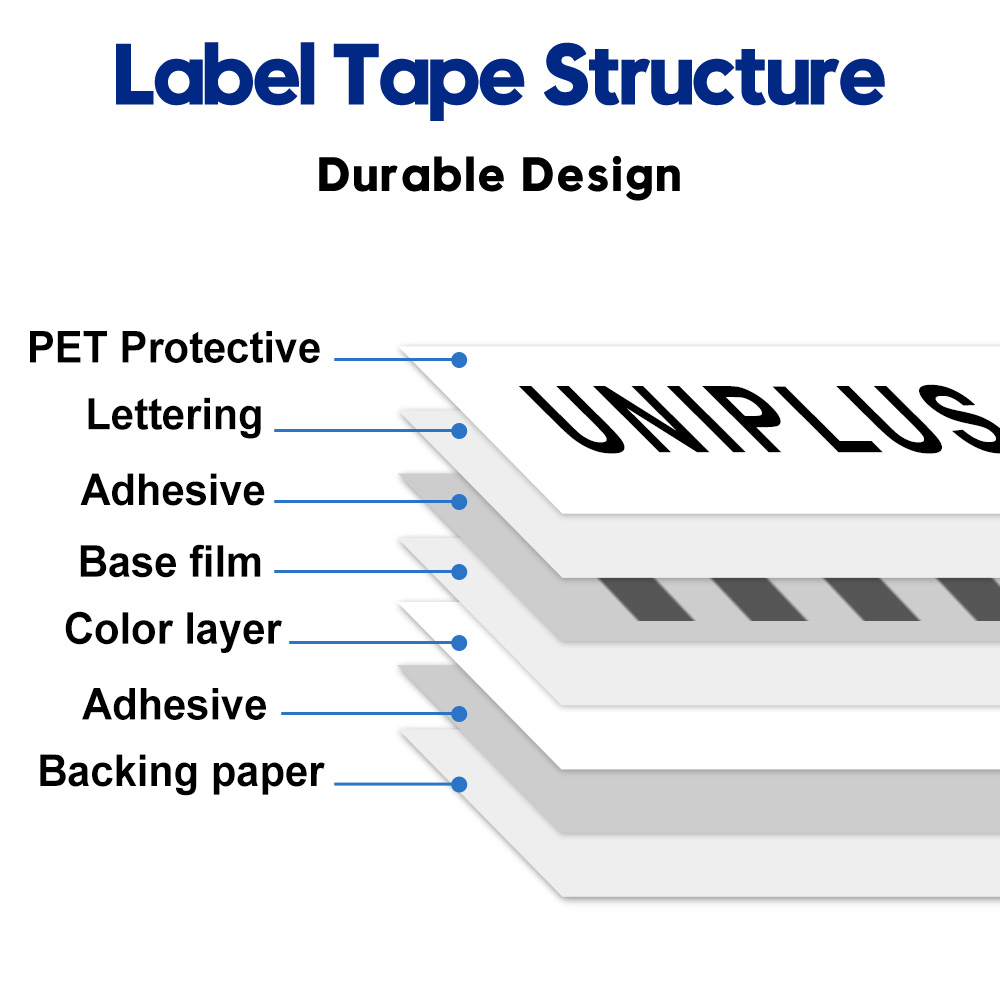 Label Tape Structure

Durable Design

PET Protective

Lettering

Adhesive

Base film

Color layer

Adhesive

Backing paper

UNIPLUS